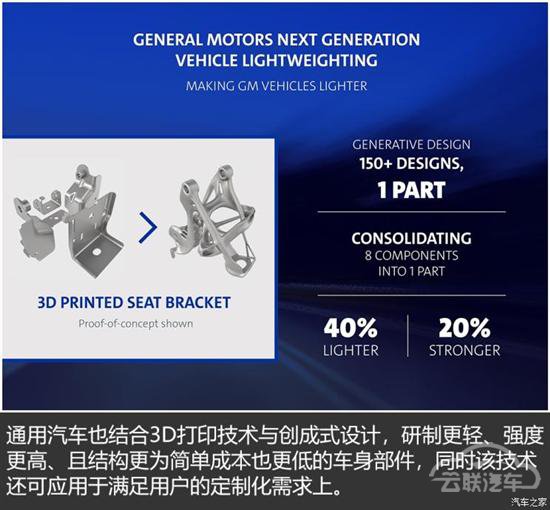 GENERAL MOTORS NEXT GENERATION VEHICLE LIGHTWEIGHTING

MAKING GM VEHICLES LIGHTER

3D PRINTED SEAT BRACKET

Proof-of-concept shown

GENERATIVE DESIGN

150+ DESIGNS, 1 PART

CONSOLIDATING

8 COMPONENTS INTO 1 PART

40%
LIGHTER

20%
STRONGER

通用汽车也结合3D打印技术与创成式设计，研制更轻、强度更高、且结构更为简单成本也更低的车身部件，同时该技术还可应用于满足用户的定制化需求上。

云联汽车

汽车之家